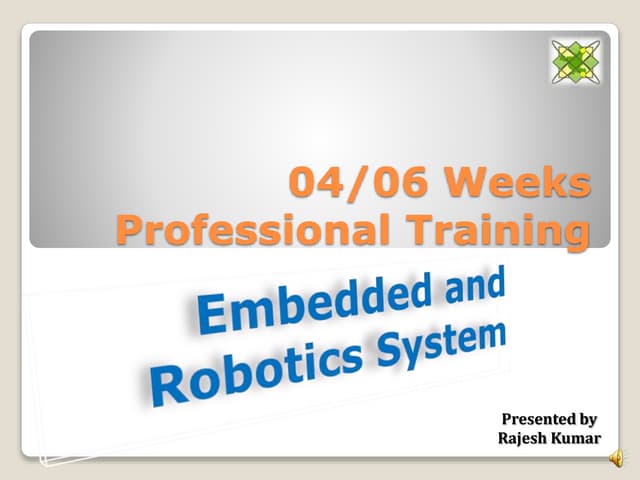 04/06 Weeks
Professional Training

Embedded and
Robotics System

Presented by
Rajesh Kumar